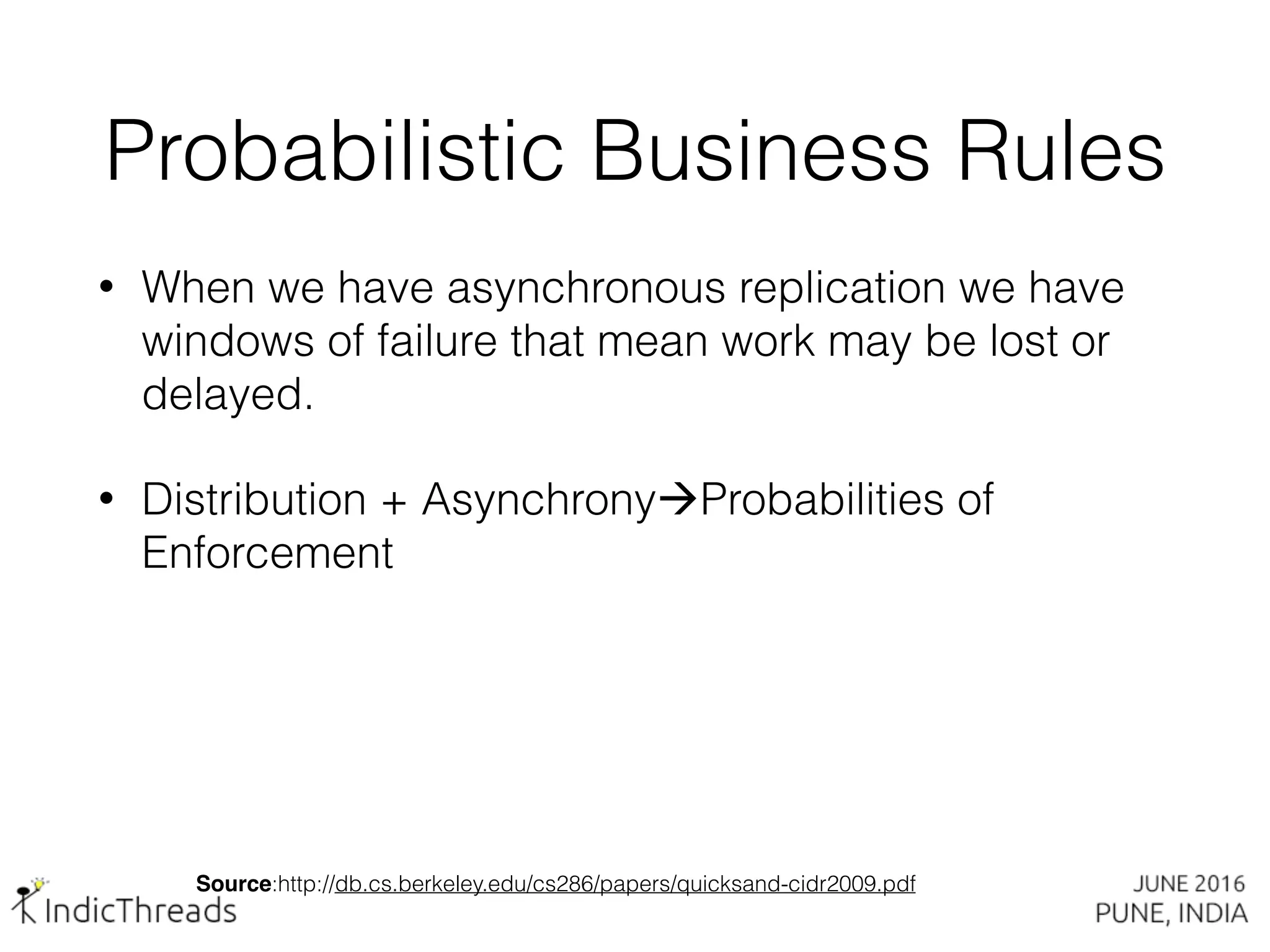 Probabilistic Business Rules

• When we have asynchronous replication we have windows of failure that mean work may be lost or delayed.

• Distribution + Asynchrony→Probabilities of Enforcement

Source:http://db.cs.berkeley.edu/cs286/papers/quicksand-cidr2009.pdf

IndicThreads

JUNE 2016
PUNE, INDIA